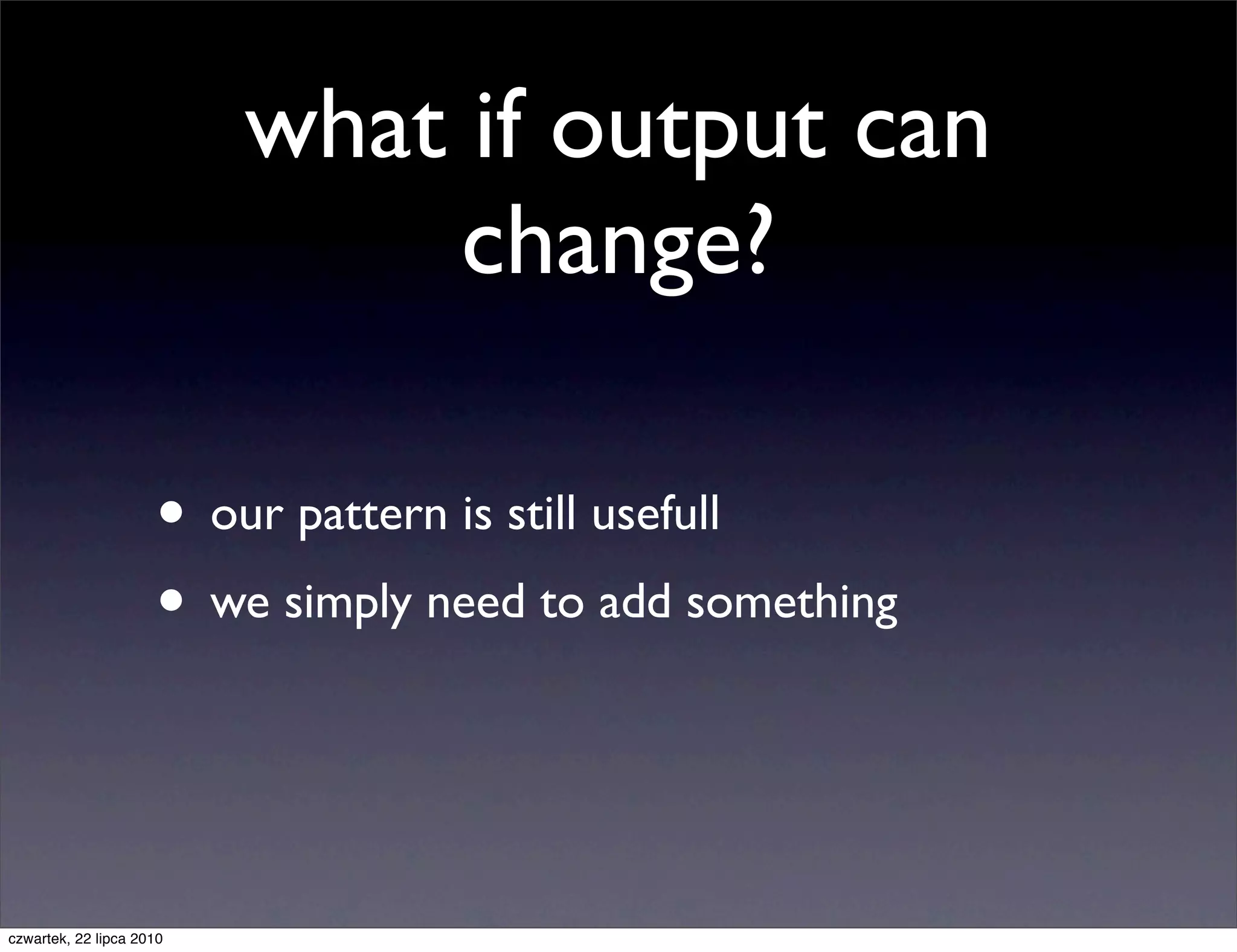 what if output can change?

• our pattern is still usefull
• we simply need to add something

czwartek, 22 lipca 2010